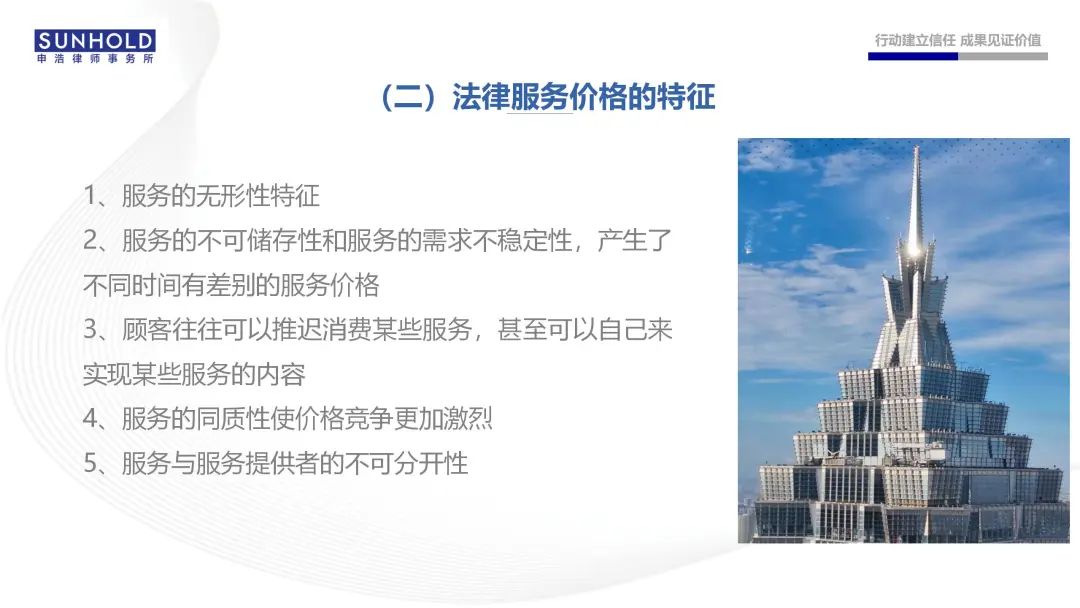 SUNHOLD
申浩律师事务所

行动建立信任 成果见证价值

（二）法律服务价格的特征

1、服务的无形性特征
2、服务的不可储存性和服务的需求不稳定性，产生了不同时间有差别的服务价格
3、顾客往往可以推迟消费某些服务，甚至可以自己来实现某些服务的内容
4、服务的同质性使价格竞争更加激烈
5、服务与服务提供者的不可分开性